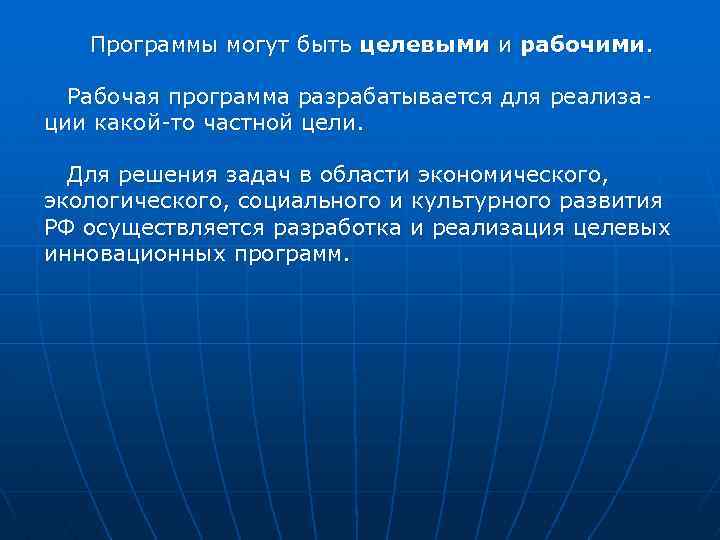 Программы могут быть целевыми и рабочими.

Рабочая программа разрабатывается для реализации какой-то частной цели.

Для решения задач в области экономического, экологического, социального и культурного развития РФ осуществляется разработка и реализация целевых инновационных программ.